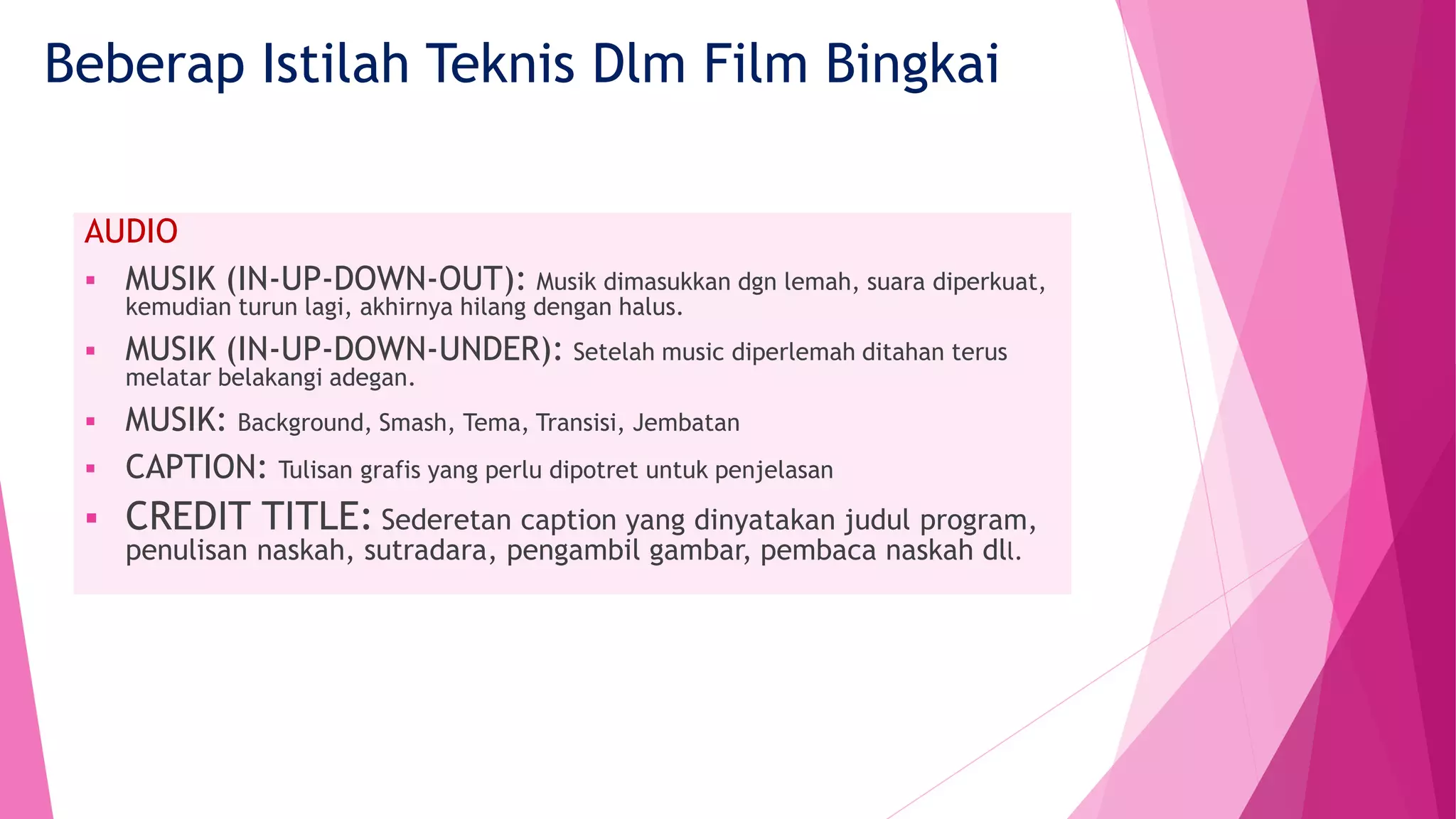 Beberap Istilah Teknis Dlm Film Bingkai

AUDIO

▪ MUSIK (IN-UP-DOWN-OUT): Musik dimasukkan dgn lemah, suara diperkuat, kemudian turun lagi, akhirnya hilang dengan halus.

▪ MUSIK (IN-UP-DOWN-UNDER): Setelah music diperlemah ditahan terus melatar belakangi adegan.

▪ MUSIK: Background, Smash, Tema, Transisi, Jembatan

▪ CAPTION: Tulisan grafis yang perlu dipotret untuk penjelasan

▪ CREDIT TITLE: Sederetan caption yang dinyatakan judul program, penulisan naskah, sutradara, pengambil gambar, pembaca naskah dll.